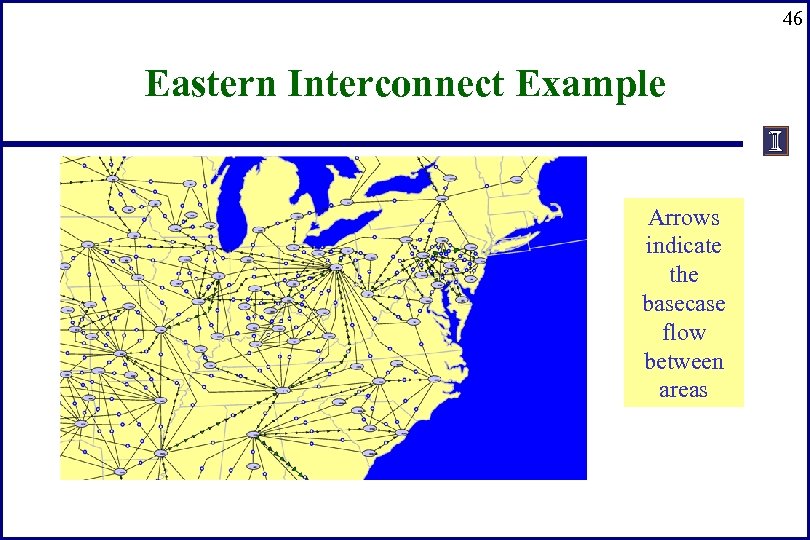 46

Eastern Interconnect Example

Arrows indicate the basecase flow between areas